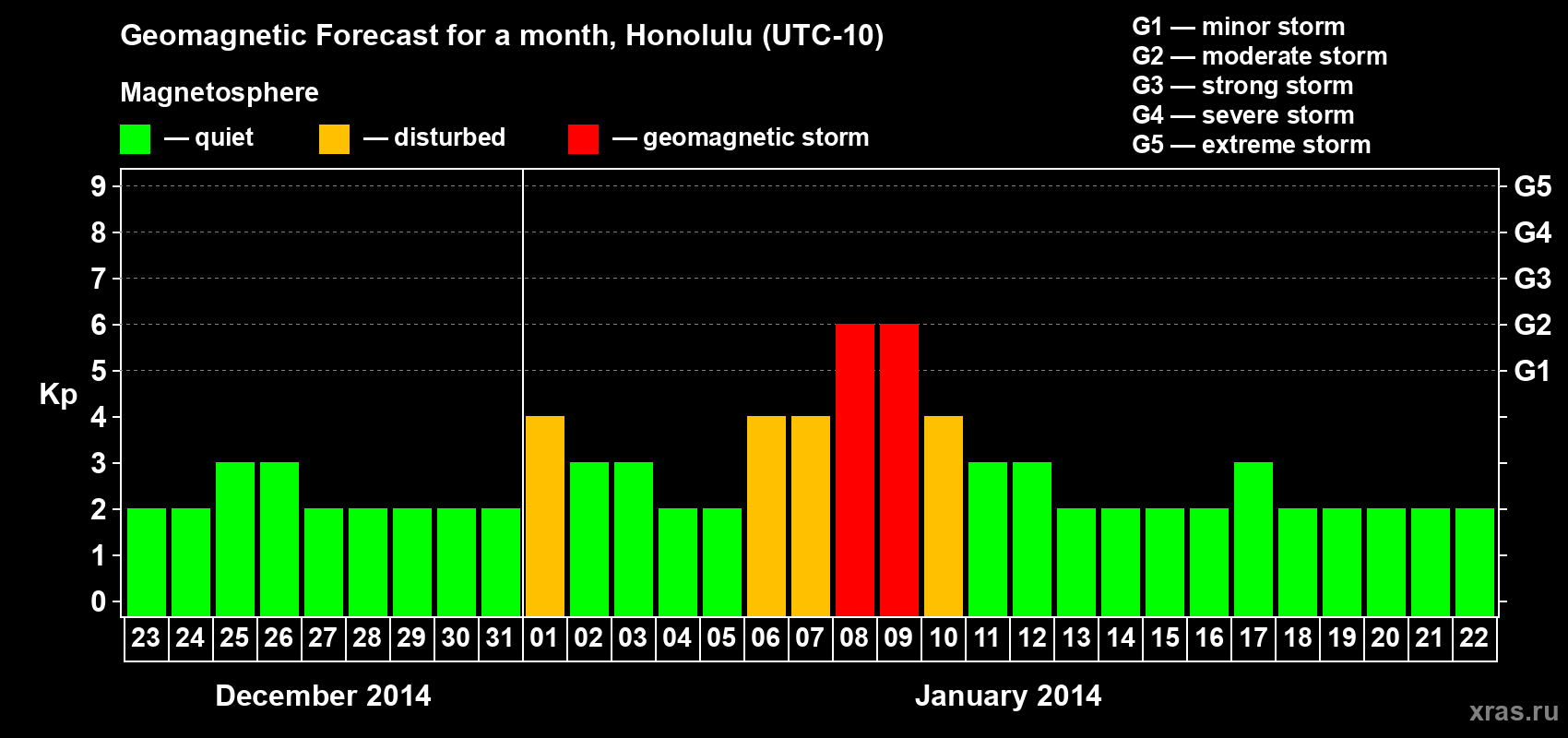 Geomagnetic Forecast for a month, Honolulu (UTC-10)

Magnetosphere

— quiet — disturbed — geomagnetic storm

G1 — minor storm
G2 — moderate storm
G3 — strong storm
G4 — severe storm
G5 — extreme storm

Kp

9
8
7
6
5
4
3
2
1
0

G5
G4
G3
G2
G1

23 24 25 26 27 28 29 30 31 01 02 03 04 05 06 07 08 09 10 11 12 13 14 15 16 17 18 19 20 21 22

December 2014

January 2014

xras.ru